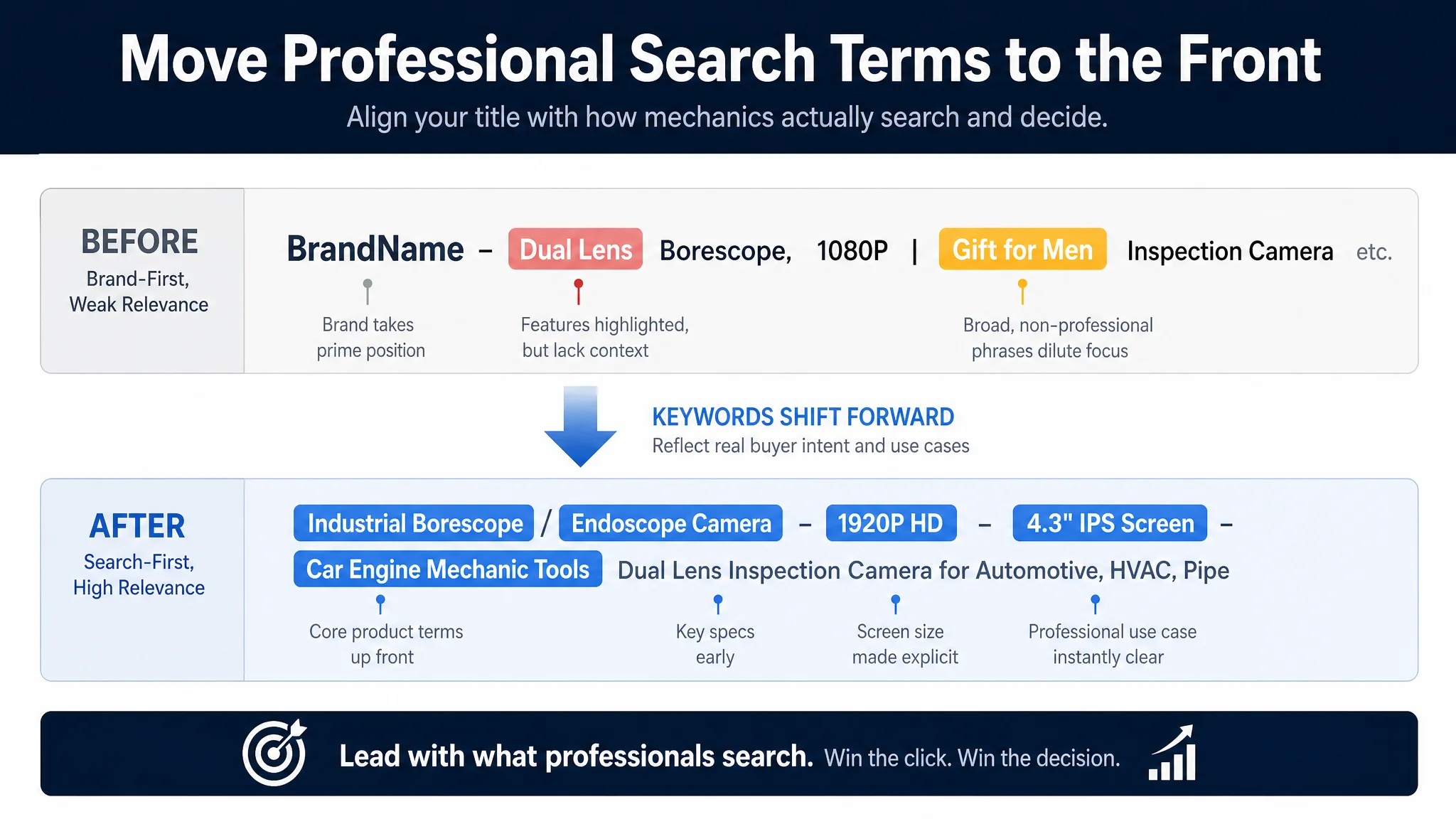 Move Professional Search Terms to the Front

Align your title with how mechanics actually search and decide.

BEFORE
Brand-First, Weak Relevance

BrandName – Dual Lens Borescope, 1080P | Gift for Men Inspection Camera etc.

Brand takes prime position

Features highlighted, but lack context

Broad, non-professional phrases dilute focus

KEYWORDS SHIFT FORWARD
Reflect real buyer intent and use cases

AFTER
Search-First, High Relevance

Industrial Borescope / Endoscope Camera – 1920P HD – 4.3" IPS Screen – Car Engine Mechanic Tools Dual Lens Inspection Camera for Automotive, HVAC, Pipe

Core product terms up front

Key specs early

Screen size made explicit

Professional use case instantly clear

Lead with what professionals search. Win the click. Win the decision.